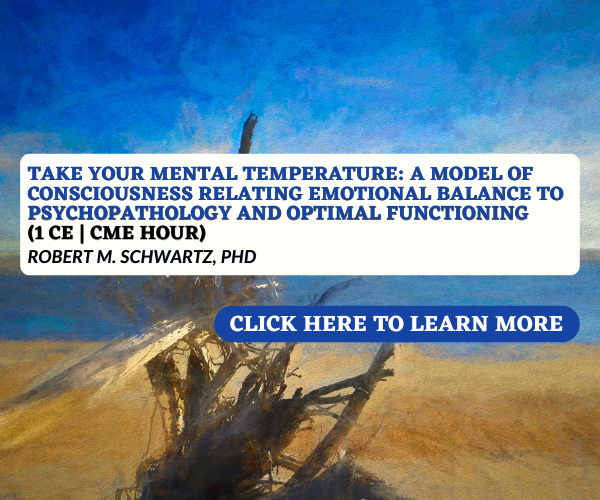 TAKE YOUR MENTAL TEMPERATURE: A MODEL OF CONSCIOUSNESS RELATING EMOTIONAL BALANCE TO PSYCHOPATHOLOGY AND OPTIMAL FUNCTIONING
(1 CE | CME HOUR)
ROBERT M. SCHWARTZ, PHD

CLICK HERE TO LEARN MORE